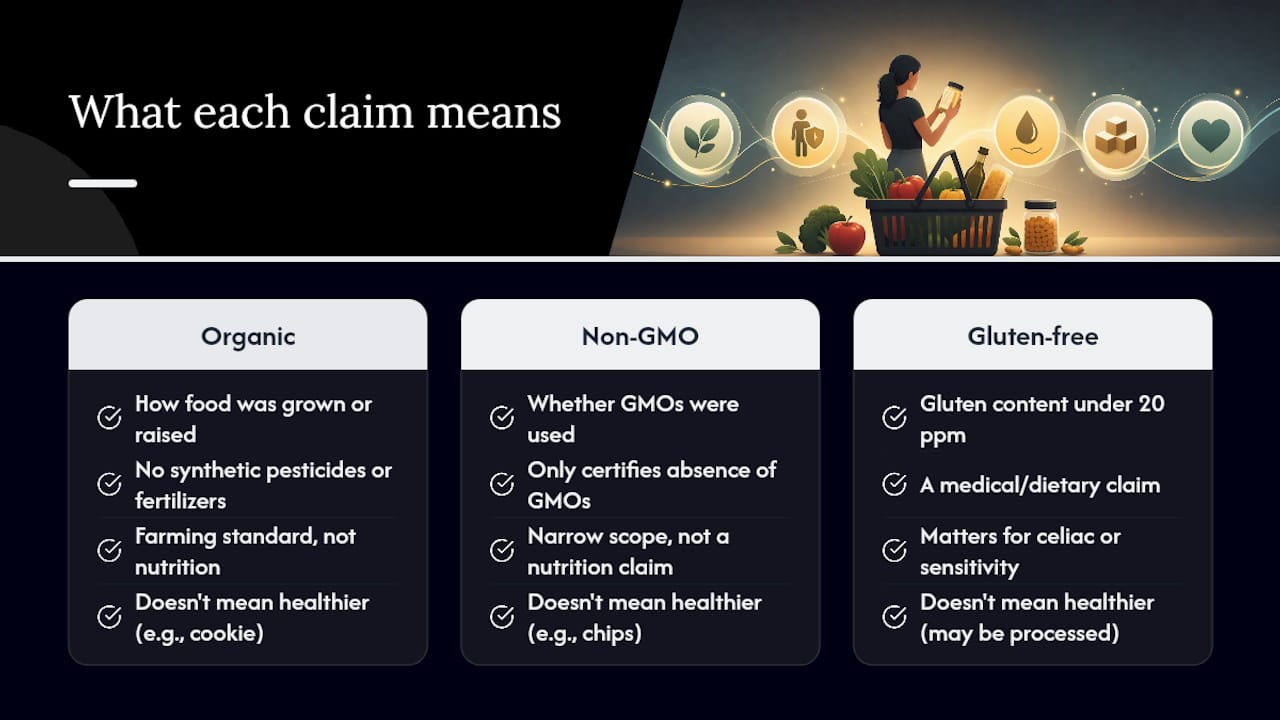 What each claim means

Organic

How food was grown or raised

No synthetic pesticides or fertilizers

Farming standard, not nutrition

Doesn't mean healthier (e.g., cookie)

Non-GMO

Whether GMOs were used

Only certifies absence of GMOs

Narrow scope, not a nutrition claim

Doesn't mean healthier (e.g., chips)

Gluten-free

Gluten content under 20 ppm

A medical/dietary claim

Matters for celiac or sensitivity

Doesn't mean healthier (may be processed)